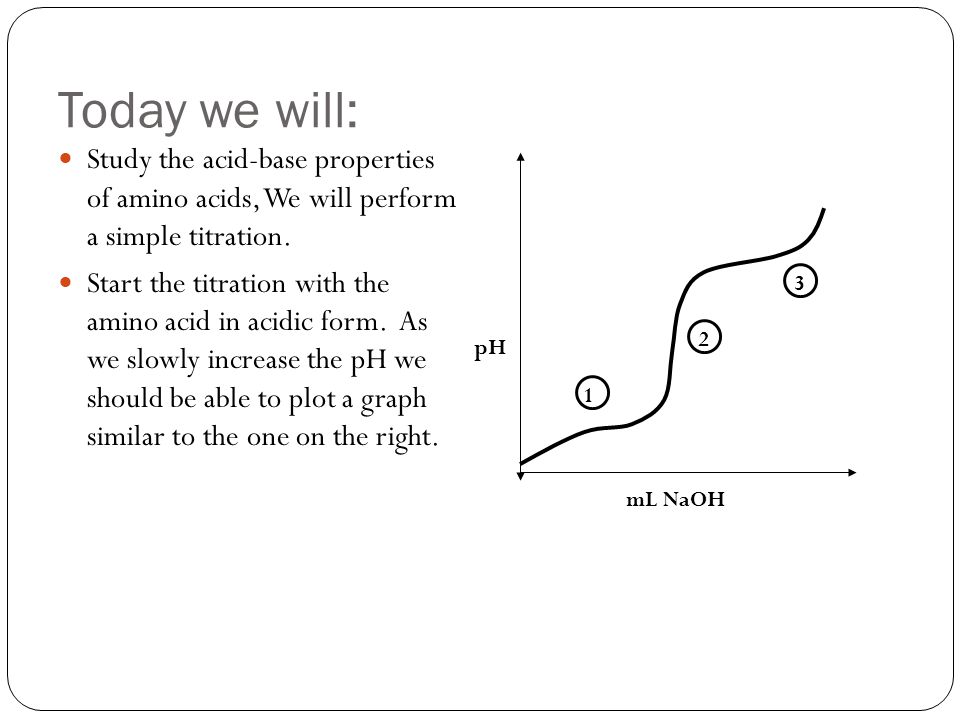 Today we will:

Study the acid-base properties of amino acids, We will perform a simple titration.

Start the titration with the amino acid in acidic form. As we slowly increase the pH we should be able to plot a graph similar to the one on the right.

pH

1

2

3

mL NaOH